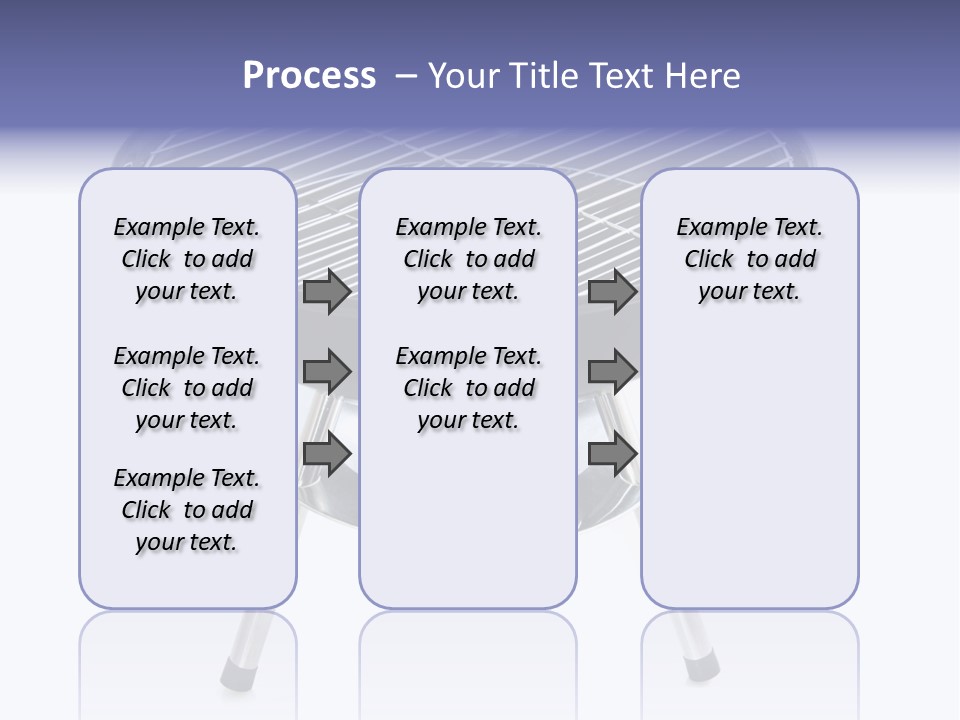 Process – Your Title Text Here

Example Text. Click to add your text.

Example Text. Click to add your text.

Example Text. Click to add your text.

Example Text. Click to add your text.

Example Text. Click to add your text.

Example Text. Click to add your text.